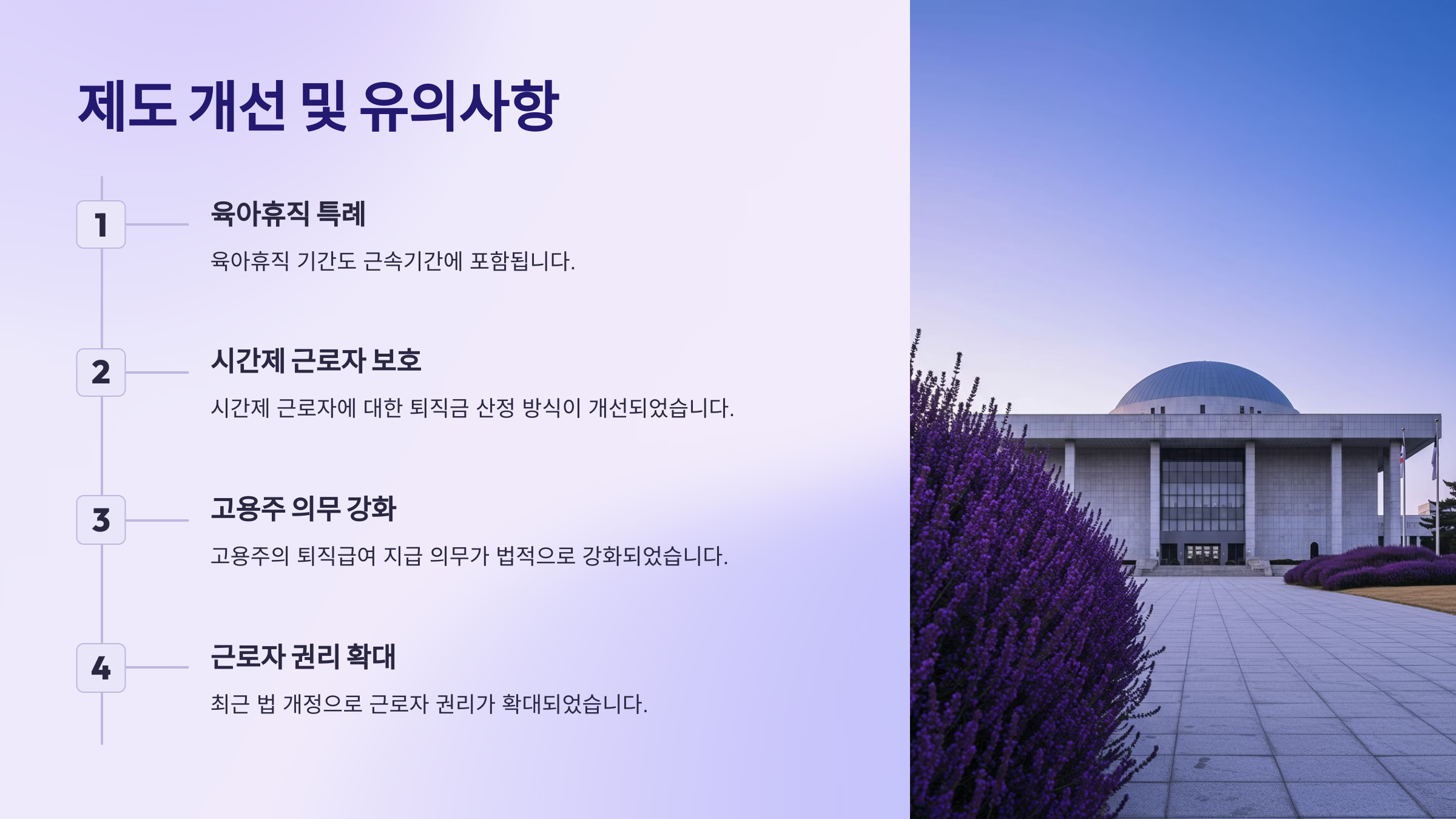 제도 개선 및 유의사항

1

육아휴직 특례

육아휴직 기간도 근속기간에 포함됩니다.

2

시간제 근로자 보호

시간제 근로자에 대한 퇴직금 산정 방식이 개선되었습니다.

3

고용주 의무 강화

고용주의 퇴직급여 지급 의무가 법적으로 강화되었습니다.

4

근로자 권리 확대

최근 법 개정으로 근로자 권리가 확대되었습니다.